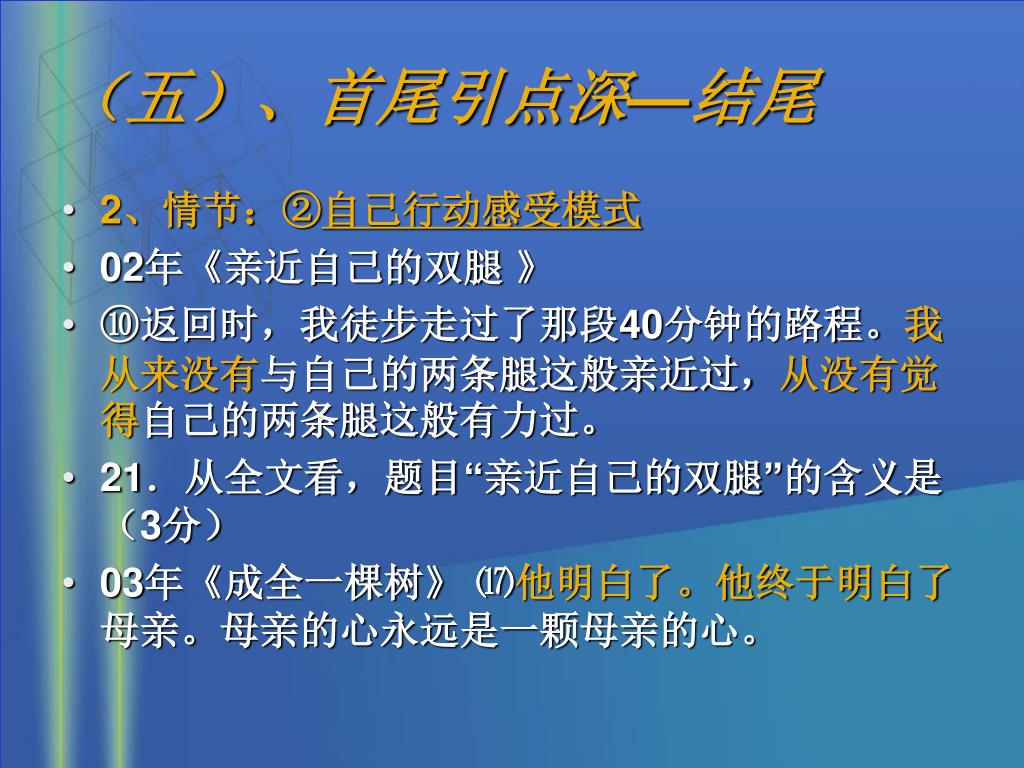 （五）、首尾引点深—结尾

• 2、情节：②自己行动感受模式
• 02年《亲近自己的双腿 》
• ⑩返回时，我徒步走过了那段40分钟的路程。我从来没有与自己的两条腿这般亲近过，从没有觉得自己的两条腿这般有力过。
• 21．从全文看，题目“亲近自己的双腿”的含义是（3分）
• 03年《成全一棵树》 ⒄他明白了。他终于明白了母亲。母亲的心永远是一颗母亲的心。